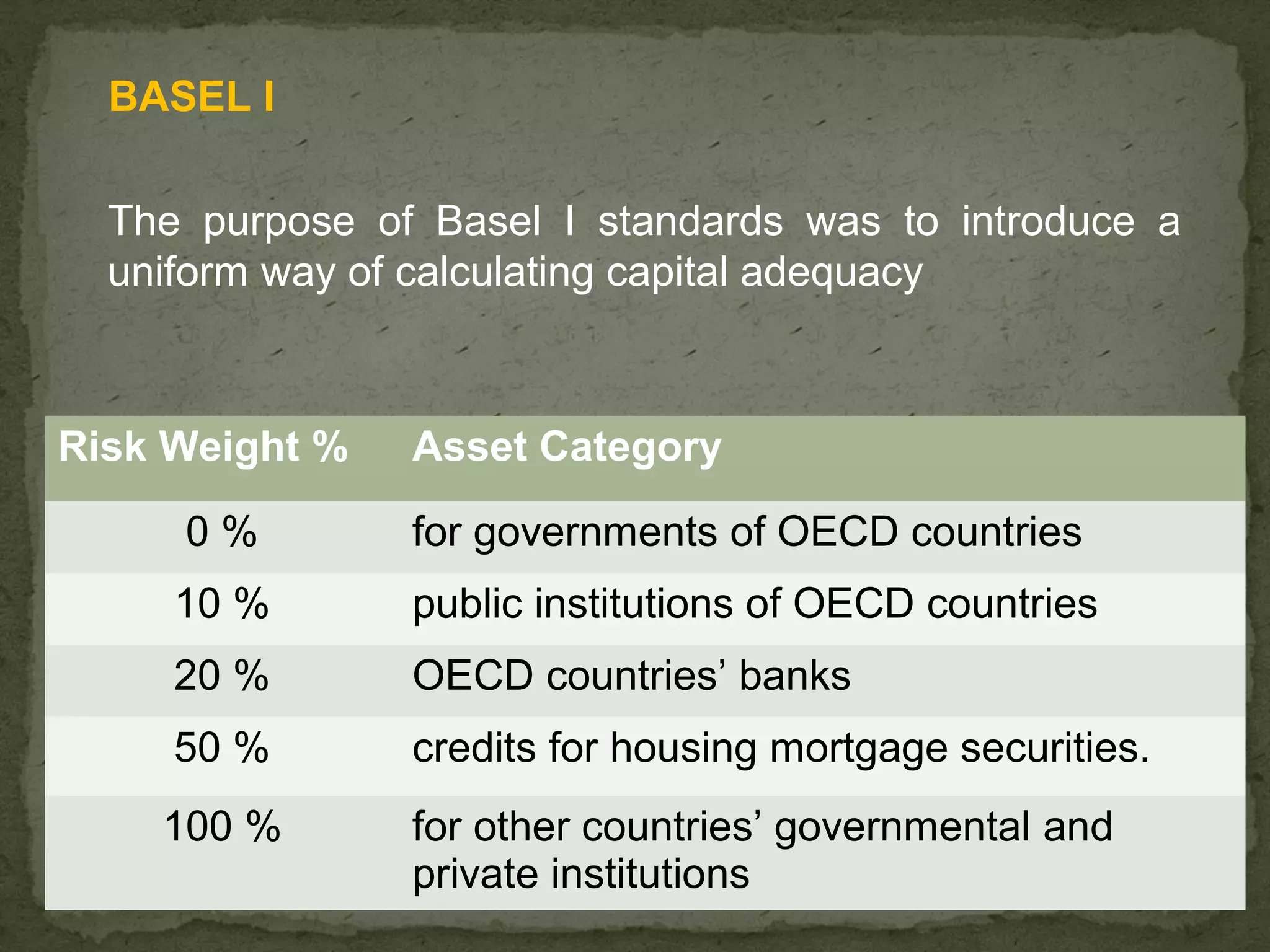 BASEL I

The purpose of Basel I standards was to introduce a uniform way of calculating capital adequacy

| Risk Weight % | Asset Category |
|---|---|
| 0 % | for governments of OECD countries |
| 10 % | public institutions of OECD countries |
| 20 % | OECD countries’ banks |
| 50 % | credits for housing mortgage securities. |
| 100 % | for other countries’ governmental and private institutions |